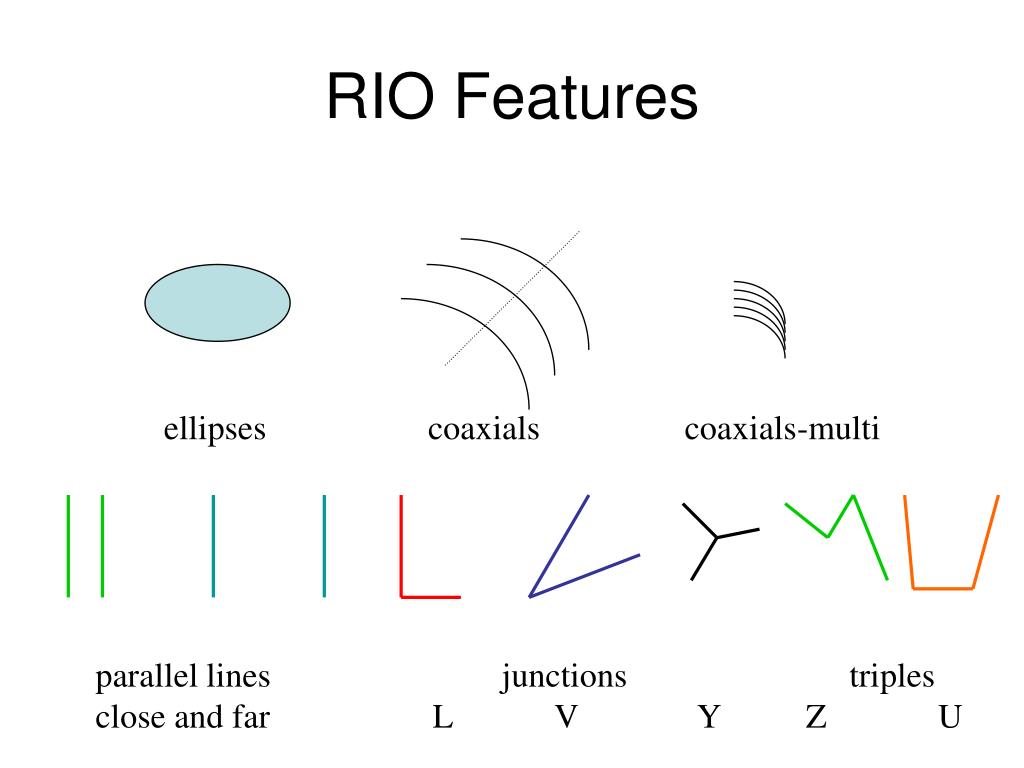 RIO Features

ellipses

coaxials

coaxials-multi

parallel lines
close and far

junctions
L V Y

triples
Z U